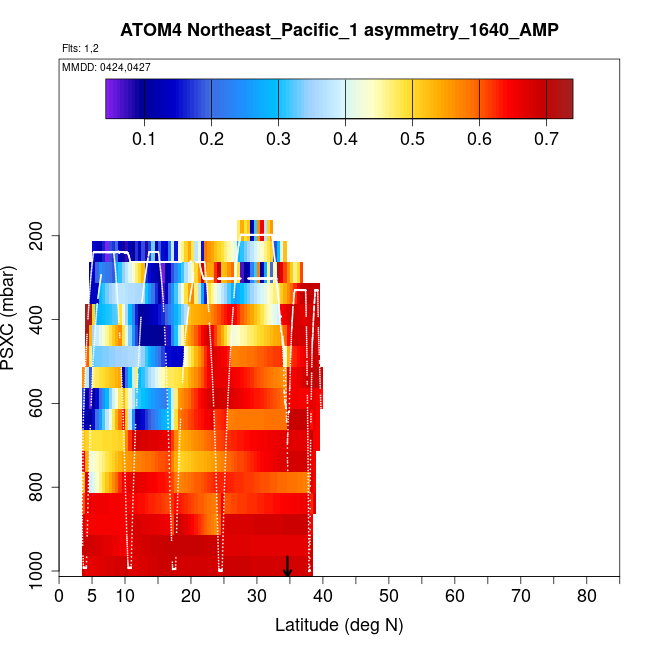 ATOM4 Northeast_Pacific_1 asymmetry_1640_AMP

Flts: 1,2

MMDD: 0424,0427

0.1 0.2 0.3 0.4 0.5 0.6 0.7

PSXC (mbar)

200
400
600
800
1000

0 5 10 20 30 40 50 60 70 80

Latitude (deg N)